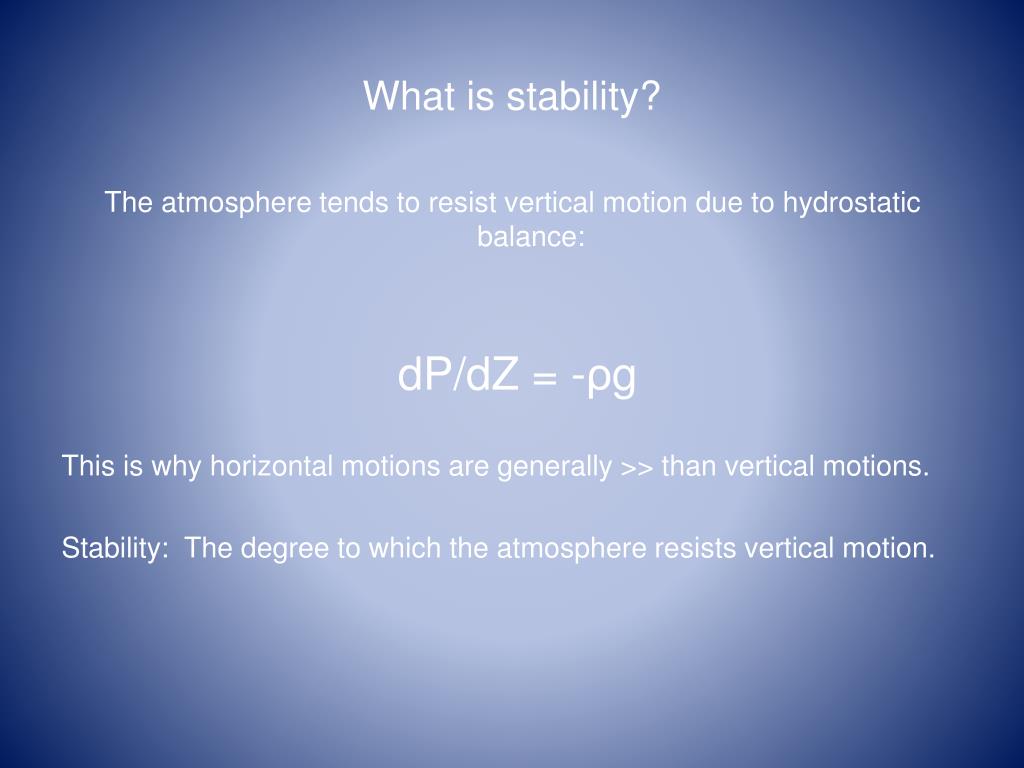 What is stability?

The atmosphere tends to resist vertical motion due to hydrostatic balance:

$dP/dZ = -\rho g$

This is why horizontal motions are generally >> than vertical motions.

Stability: The degree to which the atmosphere resists vertical motion.